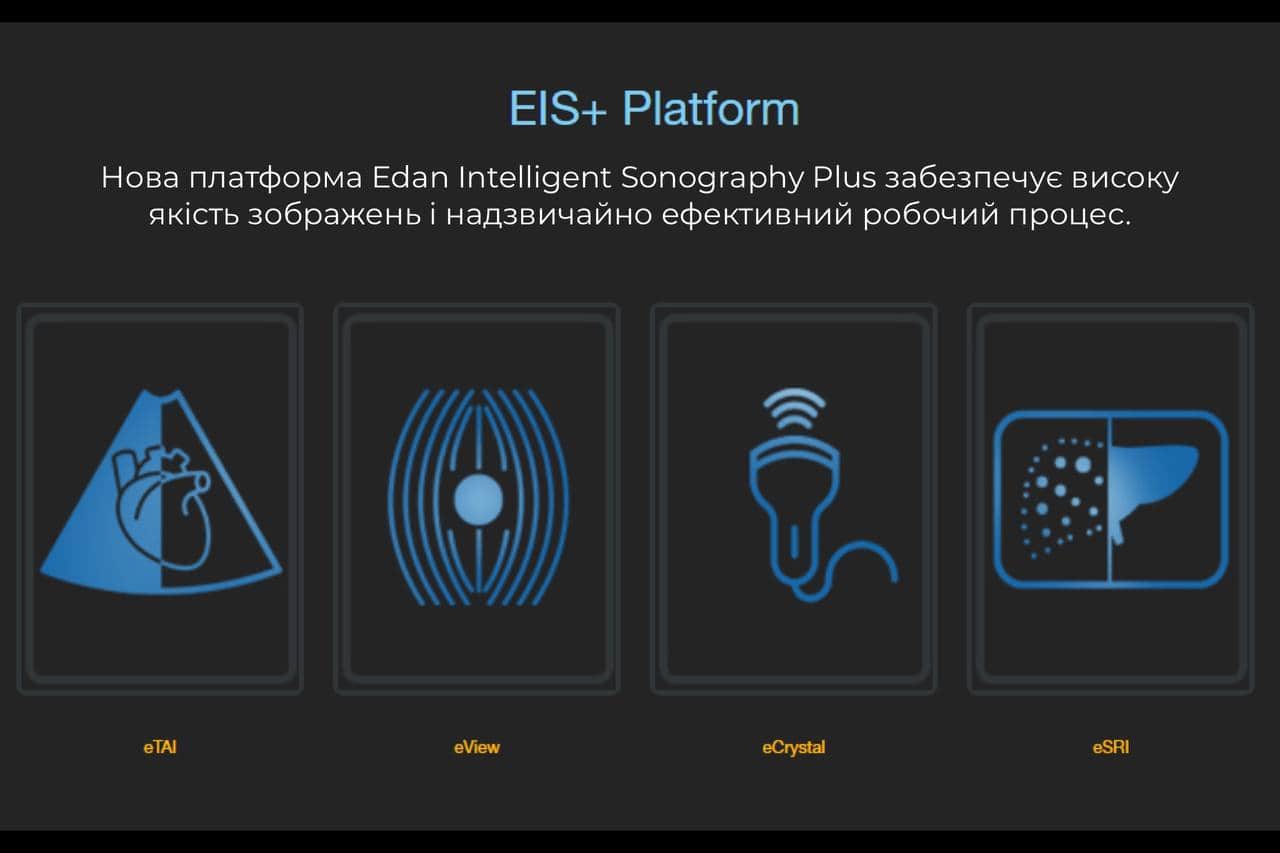 EIS+ Platform

Нова платформа Edan Intelligent Sonography Plus забезпечує високу якість зображень і надзвичайно ефективний робочий процес.

eTAI

eView

eCrystal

eSRI